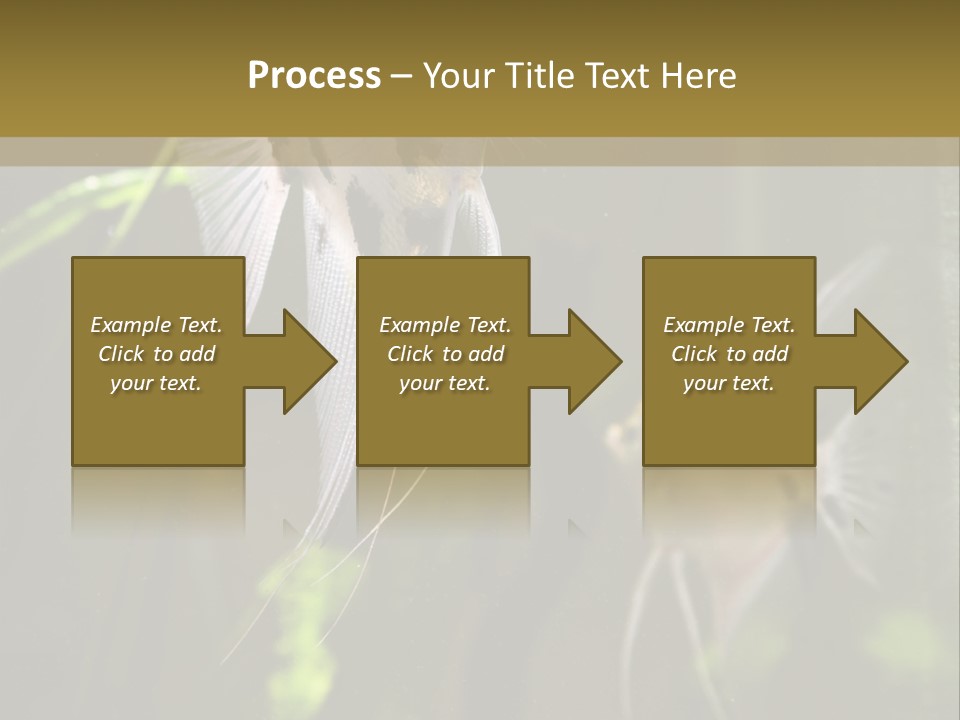 Process – Your Title Text Here

Example Text. Click to add your text.

Example Text. Click to add your text.

Example Text. Click to add your text.